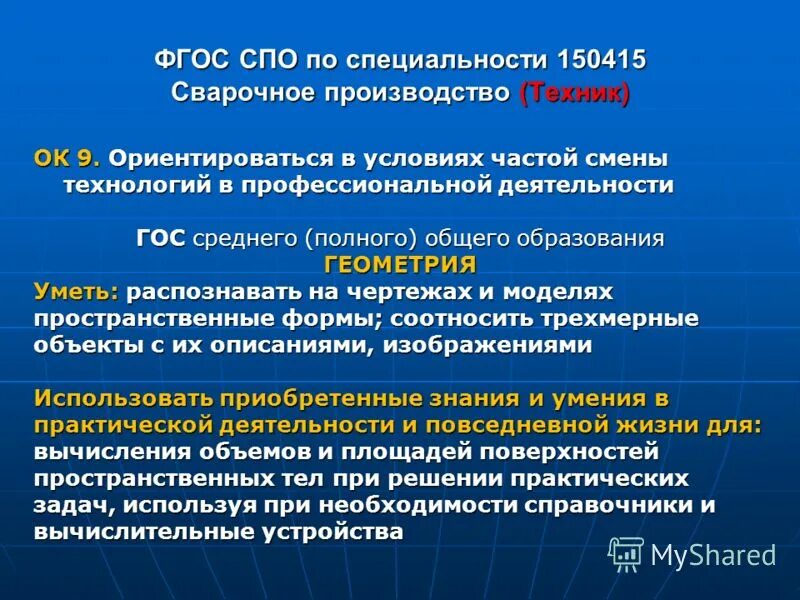 ФГОС СПО по специальности 150415
Сварочное производство (Техник)

ОК 9. Ориентироваться в условиях частой смены технологий в профессиональной деятельности

ГОС среднего (полного) общего образования
ГЕОМЕТРИЯ
Уметь: распознавать на чертежах и моделях пространственные формы; соотносить трехмерные объекты с их описаниями, изображениями

Использовать приобретенные знания и умения в практической деятельности и повседневной жизни для: вычисления объемов и площадей поверхностей пространственных тел при решении практических задач, используя при необходимости справочники и вычислительные устройства

MyShared